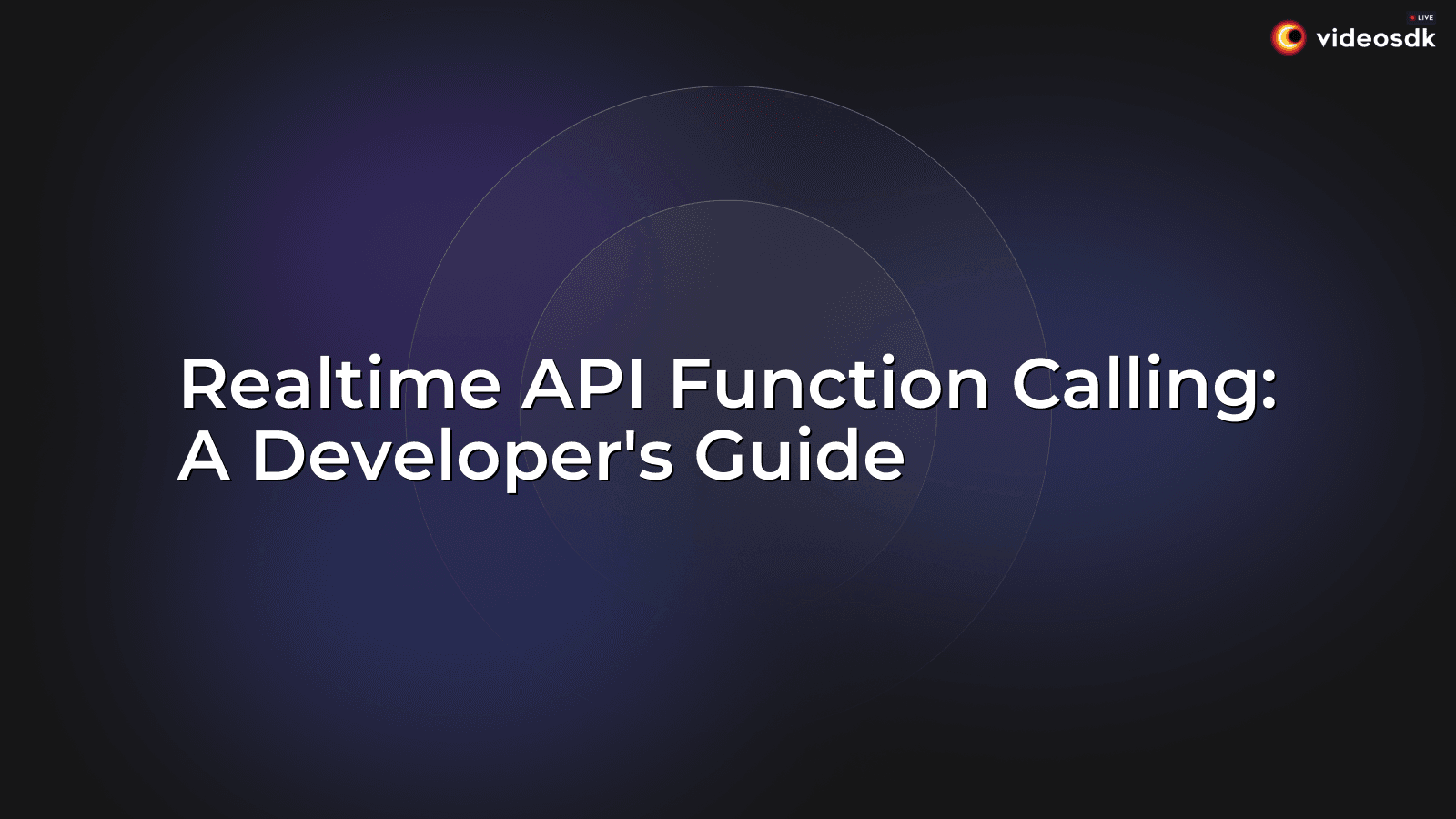 LIVE
videosdk

Realtime API Function Calling:
A Developer's Guide